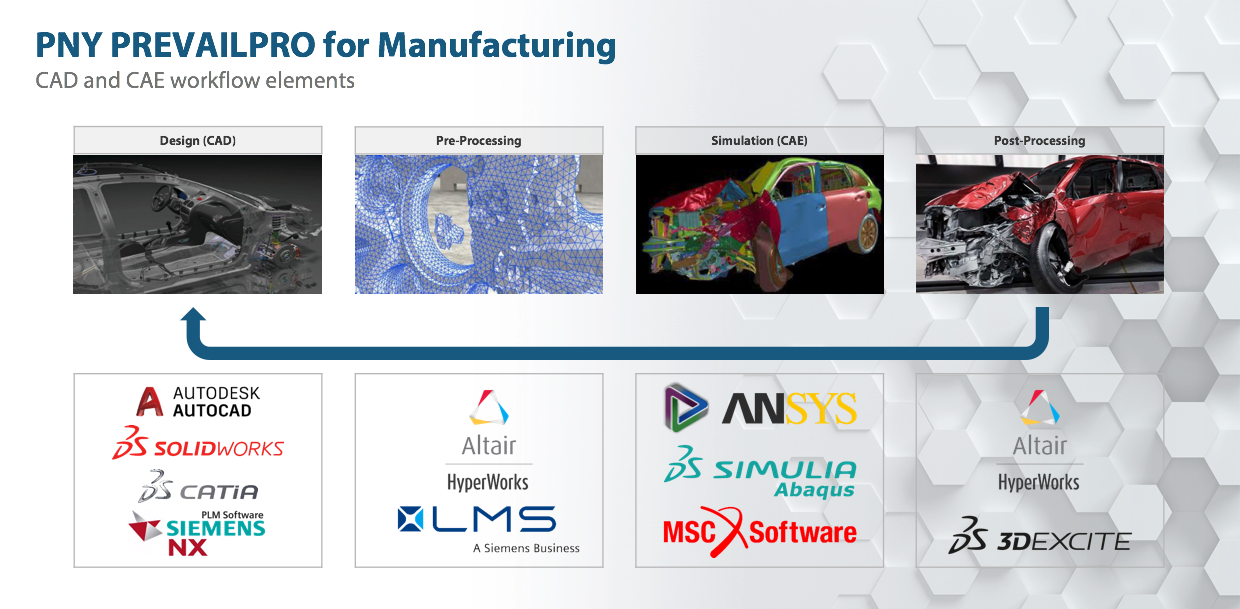 PNY PREVAILPRO for Manufacturing
CAD and CAE workflow elements

Design (CAD)

Pre-Processing

Simulation (CAE)

Post-Processing

AUTODESK
AUTOCAD
SOLIDWORKS
CATIA
PLM Software
SIEMENS
NX

Altair
HyperWorks
LMS
A Siemens Business

ANSYS
SIMULIA
Abaqus
MSC Software

Altair
HyperWorks
3DEXCITE